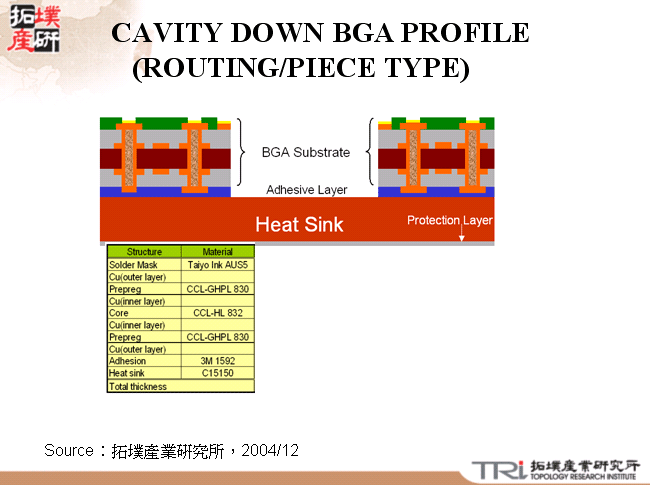 拓墣產研

CAVITY DOWN BGA PROFILE (ROUTING/PIECE TYPE)

BGA Substrate

Adhesive Layer

Heat Sink

Protection Layer

| Structure | Material |
|---|---|
| Solder Mask | Taiyo Ink AUS5 |
| Cu(outer layer) | |
| Prepreg | CCL-GHPL 830 |
| Cu(inner layer) | |
| Core | CCL-HL 832 |
| Cu(inner layer) | |
| Prepreg | CCL-GHPL 830 |
| Cu(outer layer) | |
| Adhesion | 3M 1592 |
| Heat sink | C15150 |
| Total thickness | |

Source：拓墣產業研究所，2004/12

TRi 拓墣產業研究所 TOPOLOGY RESEARCH INSTITUTE